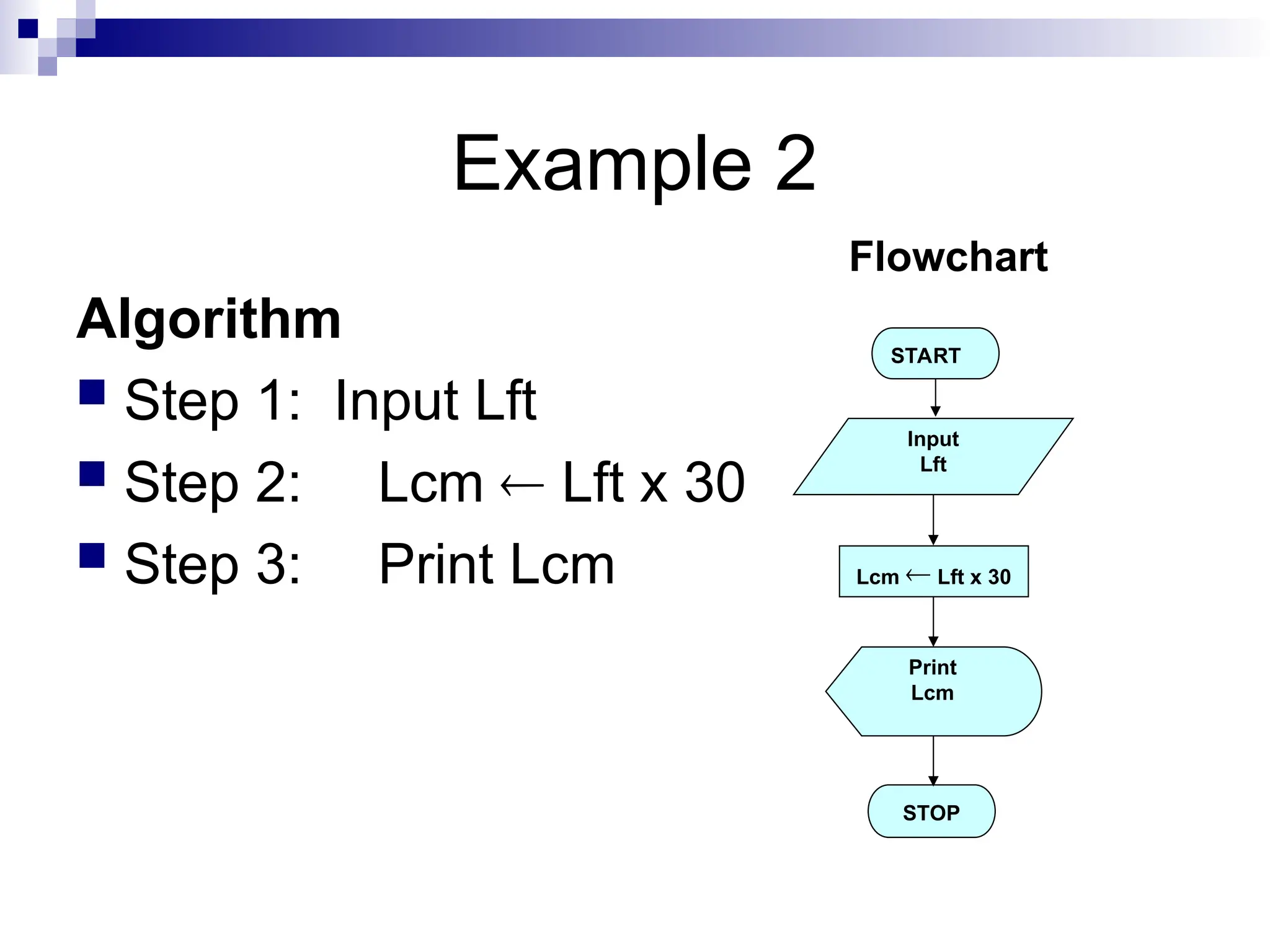 Example 2

Algorithm

Step 1: Input Lft

Step 2: Lcm ← Lft x 30

Step 3: Print Lcm

Flowchart

START

Input Lft

Lcm ← Lft x 30

Print Lcm

STOP